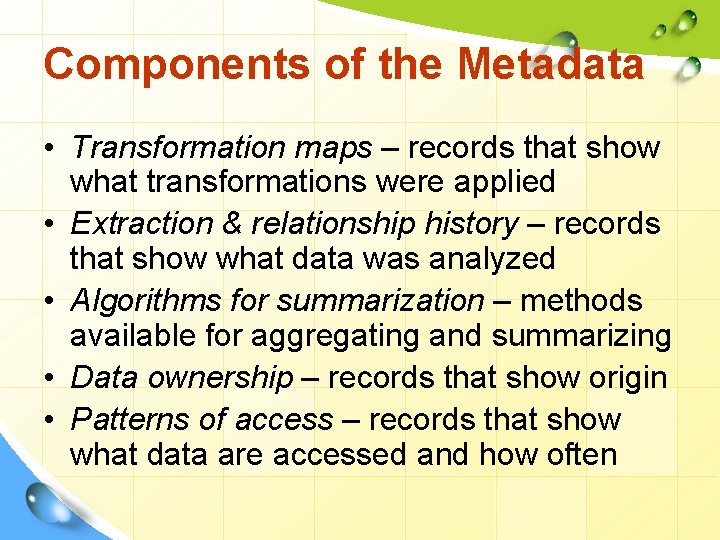 Components of the Metadata

• Transformation maps – records that show what transformations were applied
• Extraction & relationship history – records that show what data was analyzed
• Algorithms for summarization – methods available for aggregating and summarizing
• Data ownership – records that show origin
• Patterns of access – records that show what data are accessed and how often